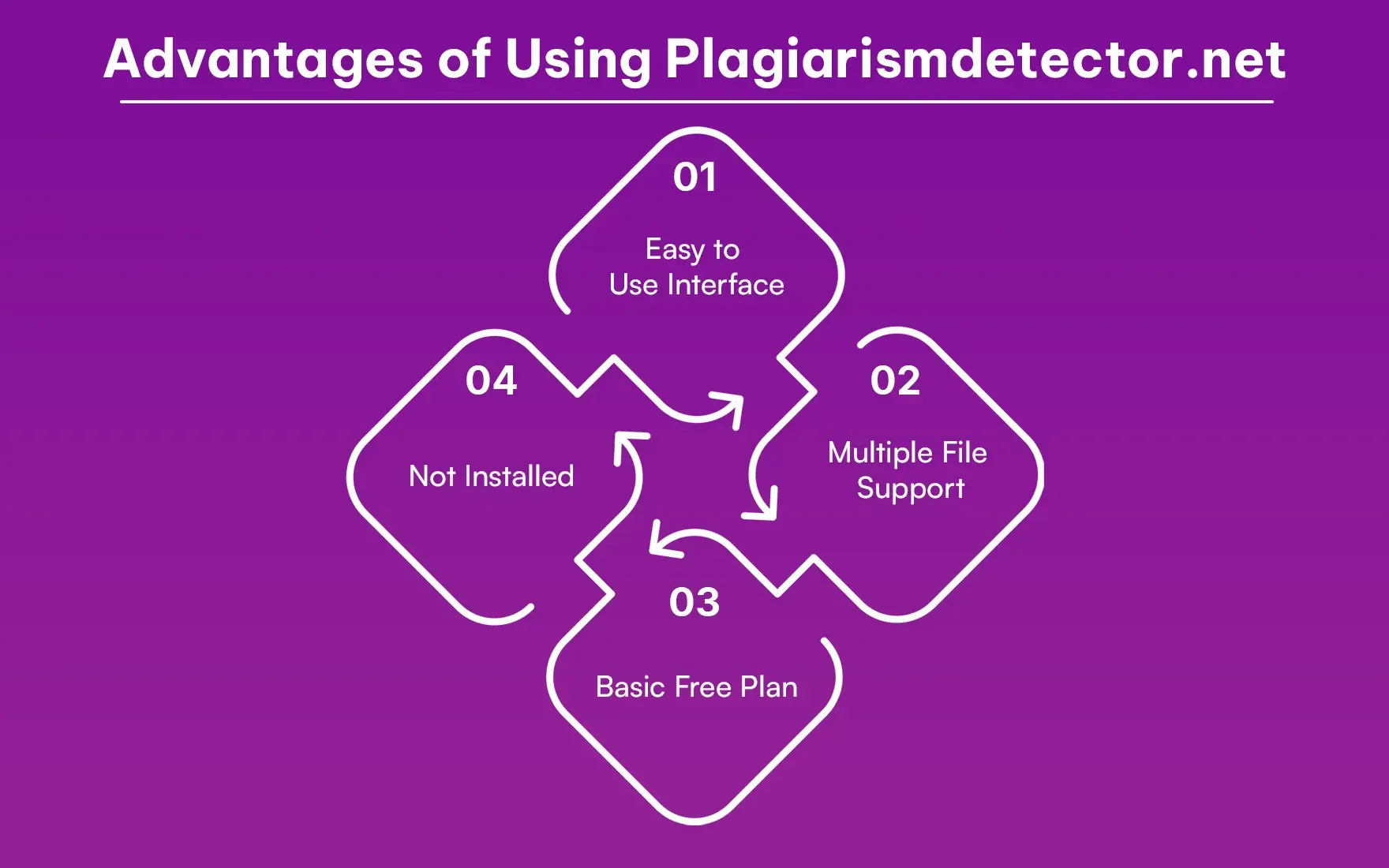 Advantages of Using Plagiarismdetector.net

01
Easy to Use Interface

02
Multiple File Support

03
Basic Free Plan

04
Not Installed